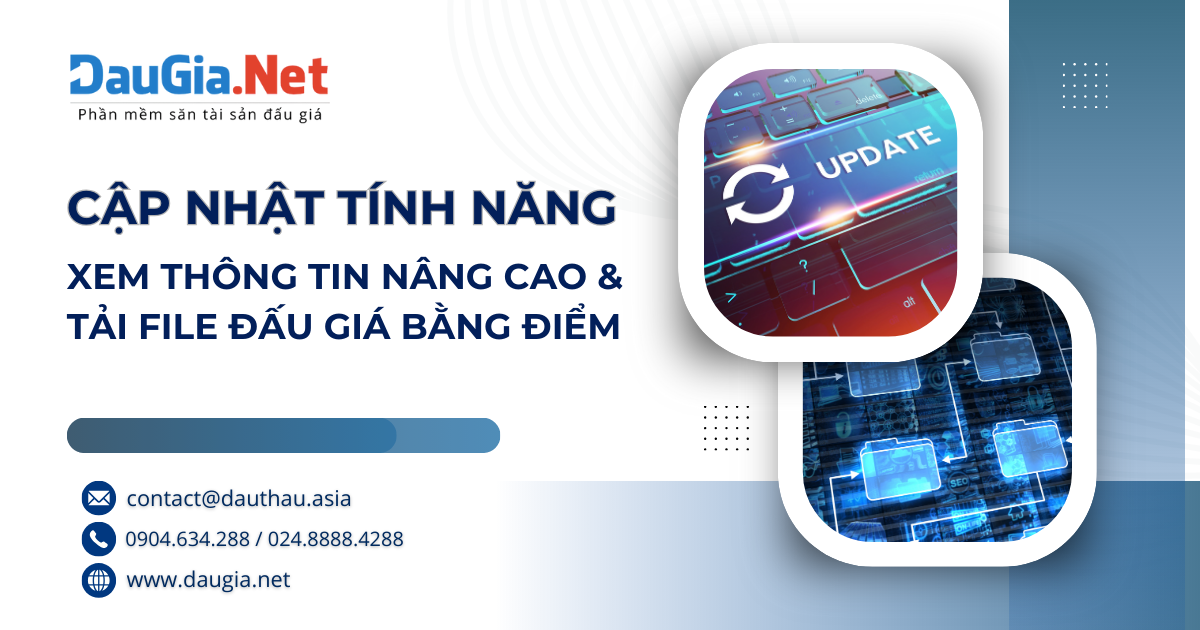 DauGia.Net
Phần mềm săn tài sản đấu giá

CẬP NHẬT TÍNH NĂNG
XEM THÔNG TIN NÂNG CAO &
TẢI FILE ĐẤU GIÁ BẰNG ĐIỂM

UPDATE

contact@dauthau.asia
0904.634.288 / 024.8888.4288
www.daugia.net